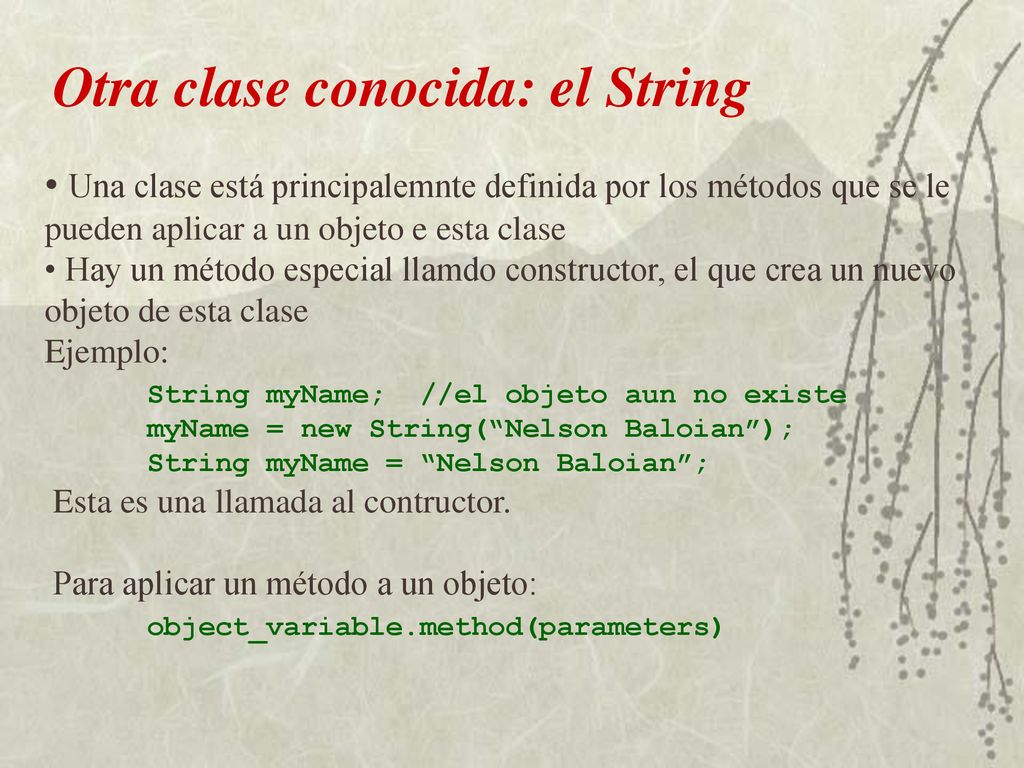 Otra clase conocida: el String

• Una clase está principalemnte definida por los métodos que se le pueden aplicar a un objeto e esta clase
• Hay un método especial llamdo constructor, el que crea un nuevo objeto de esta clase
Ejemplo:

String myName;  //el objeto aun no existe
myName = new String(“Nelson Baloian”);
String myName = “Nelson Baloian”;

Esta es una llamada al contructor.

Para aplicar un método a un objeto:

object_variable.method(parameters)